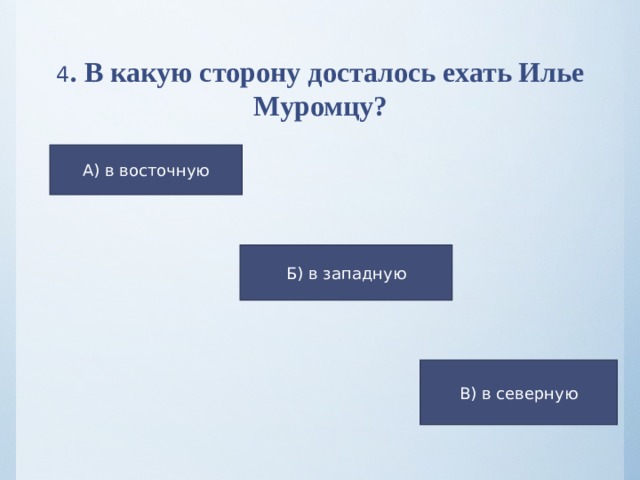 4. В какую сторону досталось ехать Илье Муромцу?

А) в восточную

Б) в западную

В) в северную